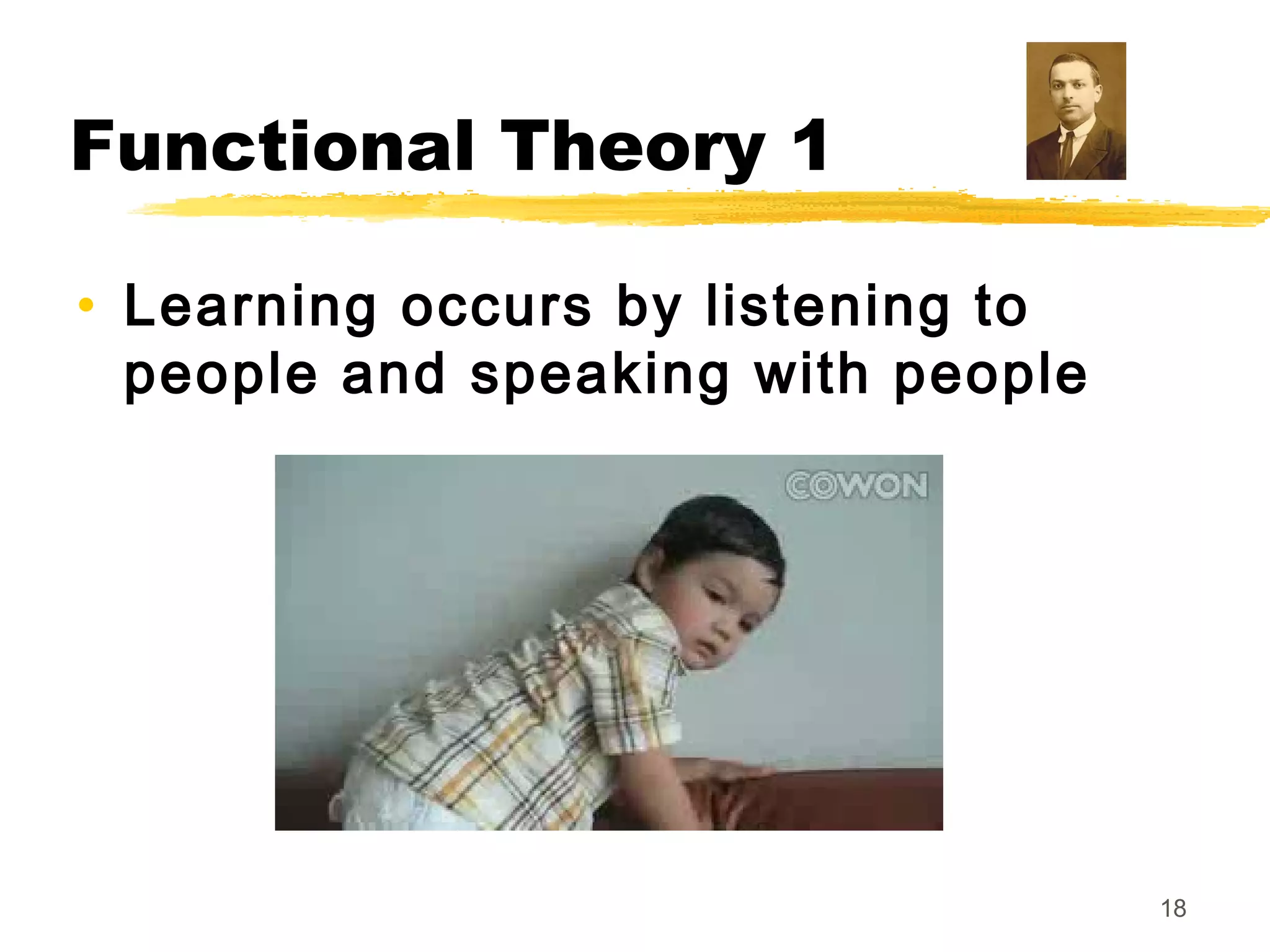 Functional Theory 1

• Learning occurs by listening to people and speaking with people

COWON

18